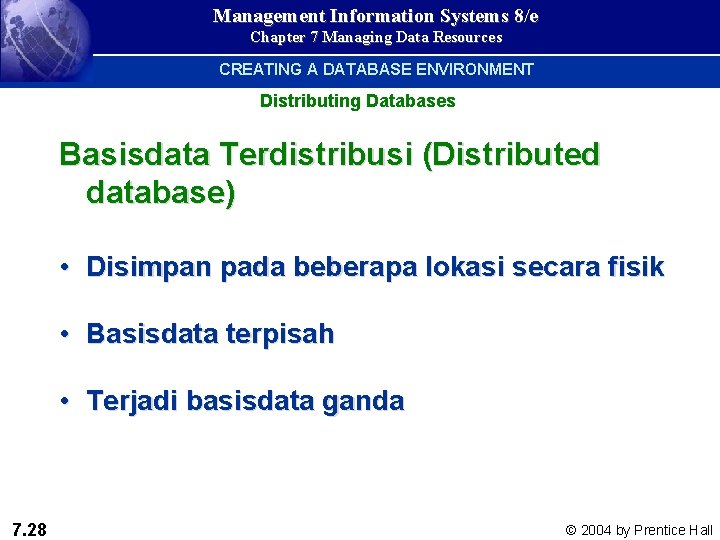 Management Information Systems 8/e
Chapter 7 Managing Data Resources

CREATING A DATABASE ENVIRONMENT

Distributing Databases

Basisdata Terdistribusi (Distributed database)

• Disimpan pada beberapa lokasi secara fisik

• Basisdata terpisah

• Terjadi basisdata ganda

7.28

© 2004 by Prentice Hall